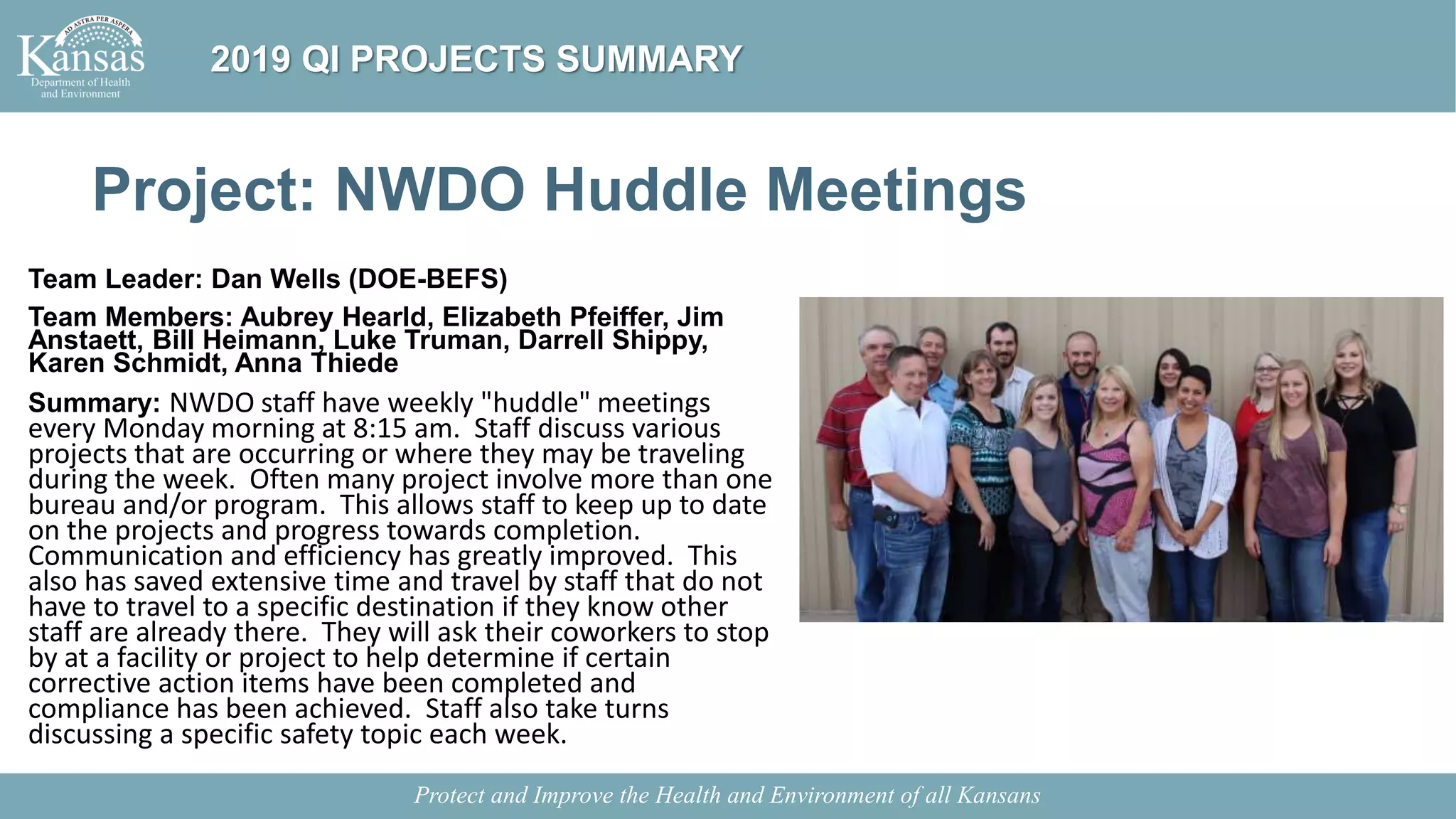 AD ASTRA PER ASPERA
Kansas
Department of Health and Environment

2019 QI PROJECTS SUMMARY

Project: NWDO Huddle Meetings

Team Leader: Dan Wells (DOE-BEFS)

Team Members: Aubrey Hearld, Elizabeth Pfeiffer, Jim Anstaett, Bill Heimann, Luke Truman, Darrell Shippy, Karen Schmidt, Anna Thiede

Summary: NWDO staff have weekly "huddle" meetings every Monday morning at 8:15 am. Staff discuss various projects that are occurring or where they may be traveling during the week. Often many project involve more than one bureau and/or program. This allows staff to keep up to date on the projects and progress towards completion. Communication and efficiency has greatly improved. This also has saved extensive time and travel by staff that do not have to travel to a specific destination if they know other staff are already there. They will ask their coworkers to stop by at a facility or project to help determine if certain corrective action items have been completed and compliance has been achieved. Staff also take turns discussing a specific safety topic each week.

Protect and Improve the Health and Environment of all Kansans